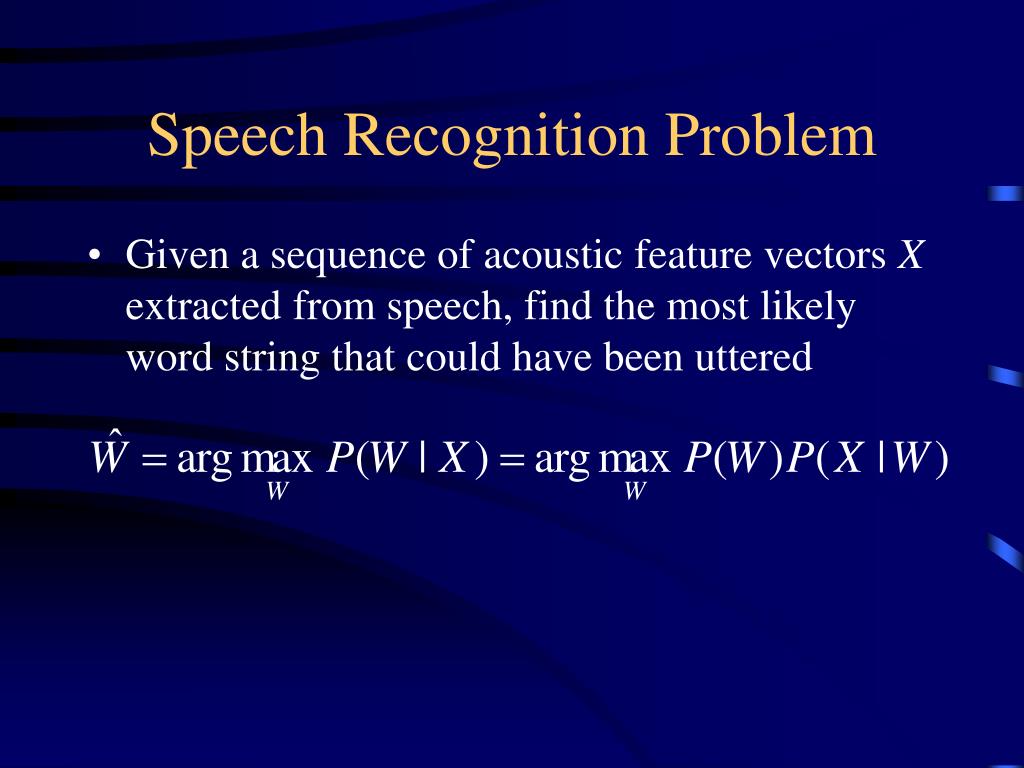 Speech Recognition Problem

• Given a sequence of acoustic feature vectors $X$ extracted from speech, find the most likely word string that could have been uttered

$\hat{W} = \arg\max_{W} P(W \mid X) = \arg\max_{W} P(W)P(X \mid W)$